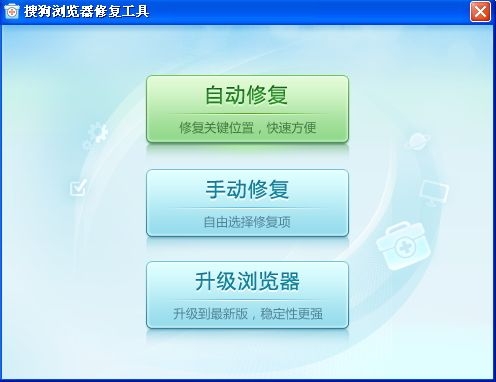 搜狗浏览器修复工具

自动修复

修复关键位置，快速方便

手动修复

自由选择修复项

升级浏览器

升级到最新版，稳定性更强